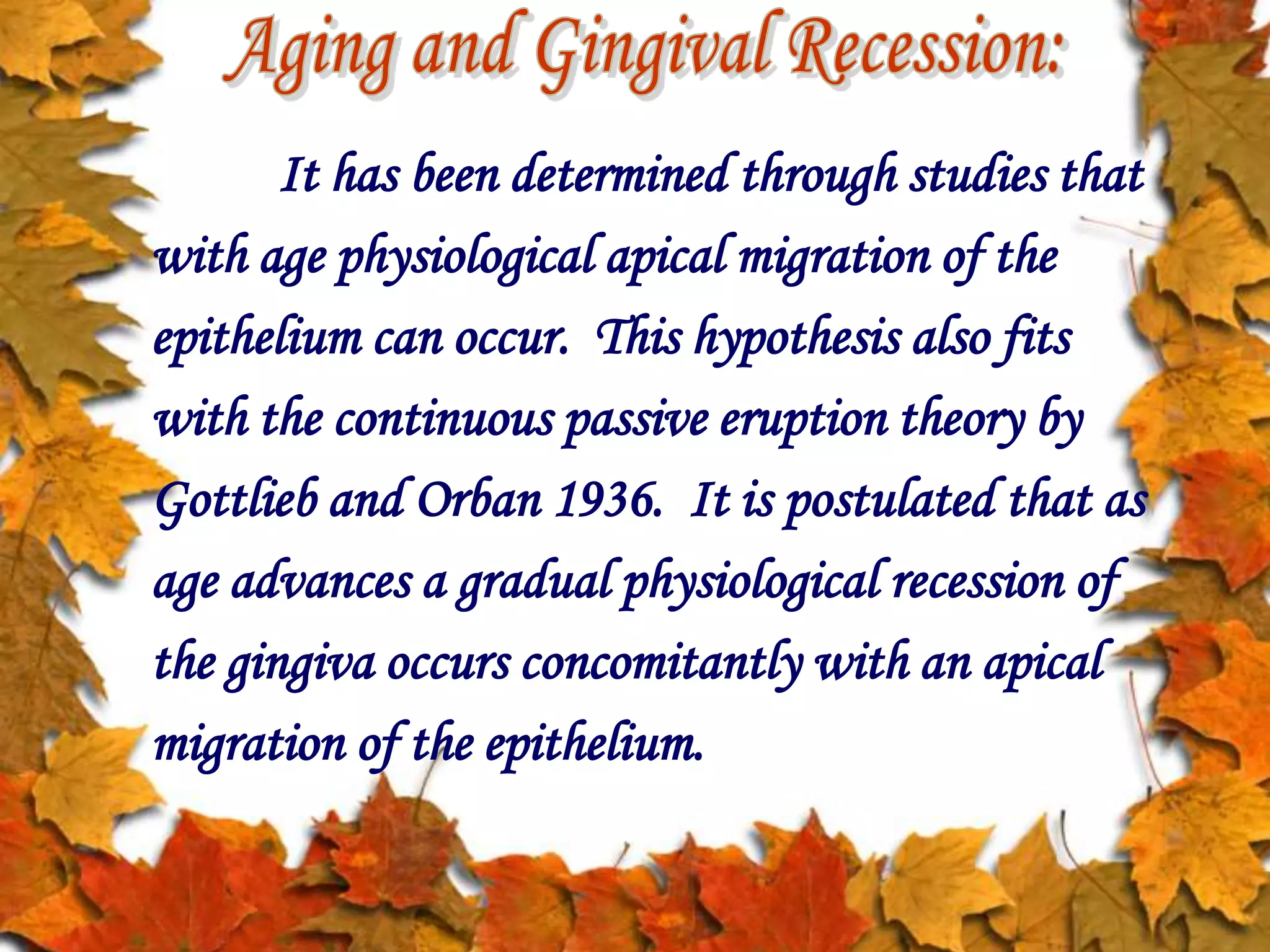 Aging and Gingival Recession:

It has been determined through studies that with age physiological apical migration of the epithelium can occur. This hypothesis also fits with the continuous passive eruption theory by Gottlieb and Orban 1936. It is postulated that as age advances a gradual physiological recession of the gingiva occurs concomitantly with an apical migration of the epithelium.